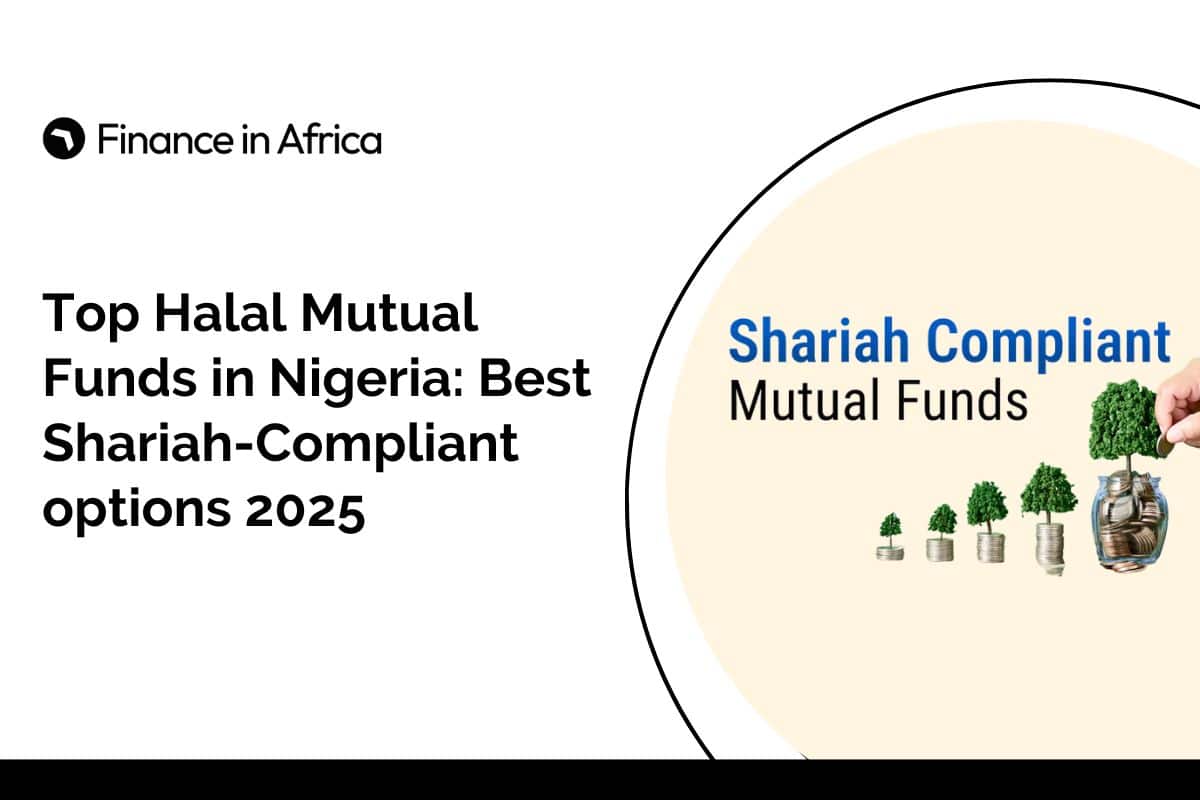 Finance in Africa

Top Halal Mutual Funds in Nigeria: Best Shariah-Compliant options 2025

Shariah Compliant
Mutual Funds